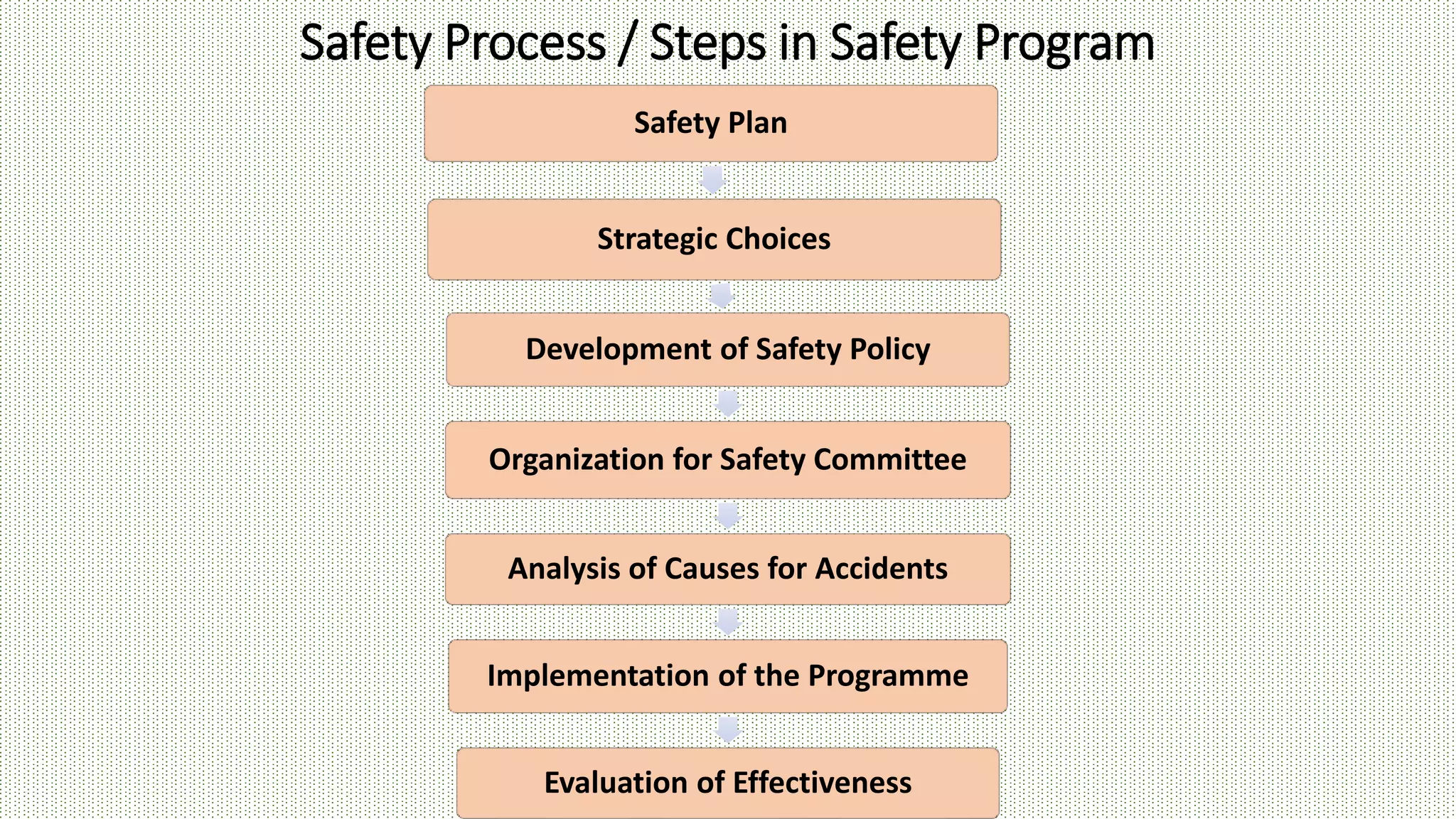 Safety Process / Steps in Safety Program

Safety Plan

Strategic Choices

Development of Safety Policy

Organization for Safety Committee

Analysis of Causes for Accidents

Implementation of the Programme

Evaluation of Effectiveness